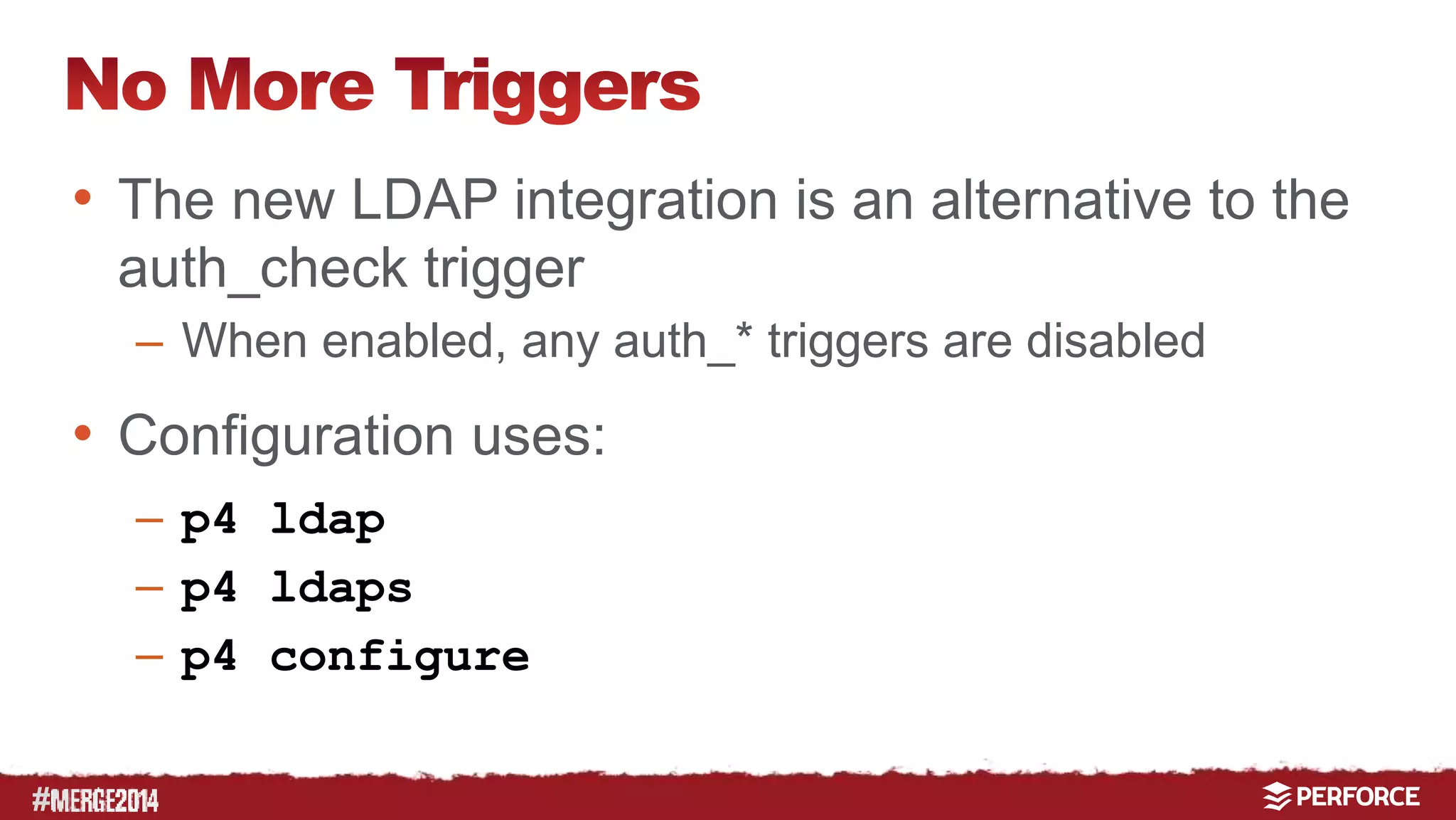 No More Triggers

• The new LDAP integration is an alternative to the auth_check trigger

– When enabled, any auth_* triggers are disabled

• Configuration uses:

– p4 ldap

– p4 ldaps

– p4 configure

#MERGE2014

PERFORCE